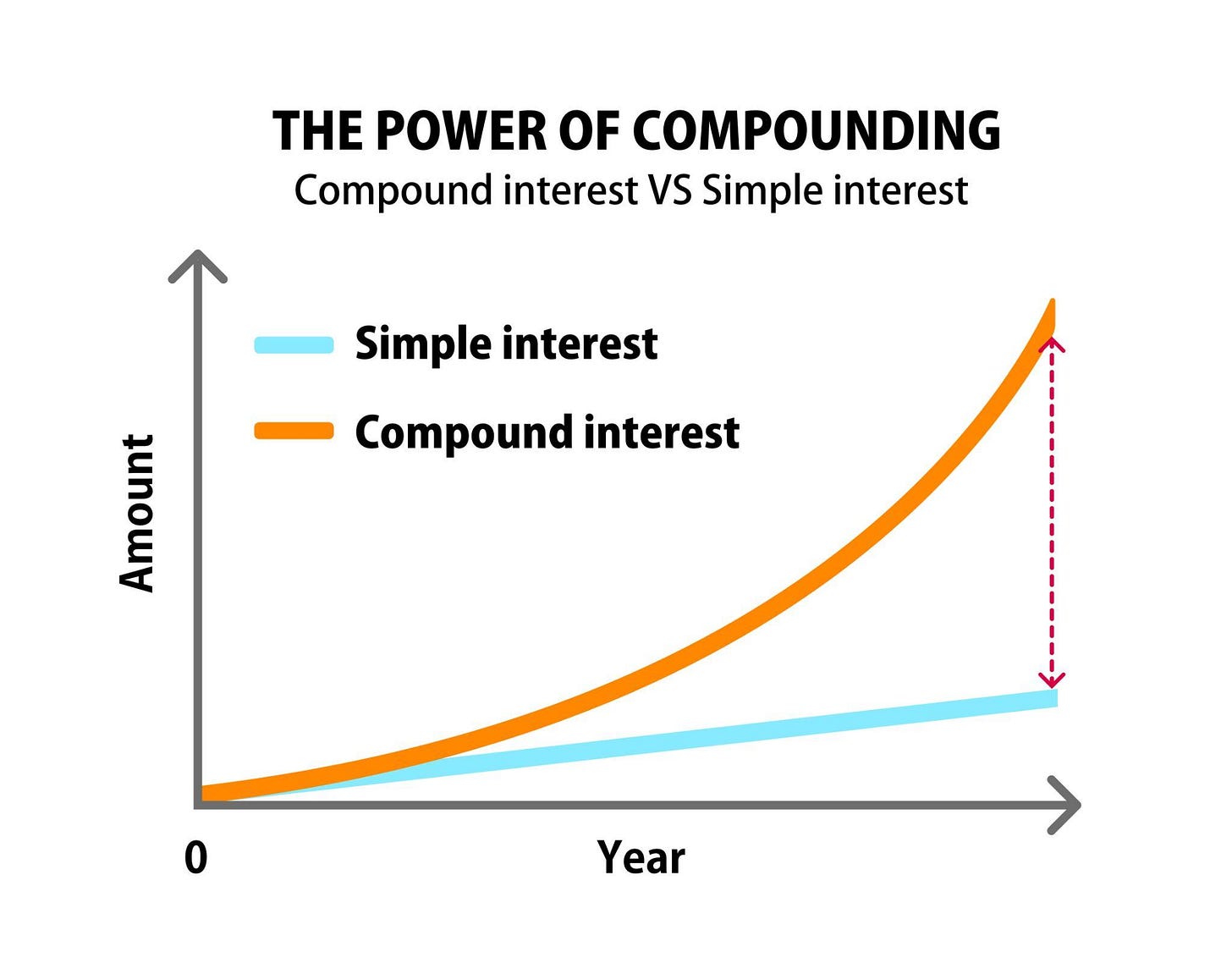 THE POWER OF COMPOUNDING
Compound interest VS Simple interest

Simple interest
Compound interest

Amount

0
Year